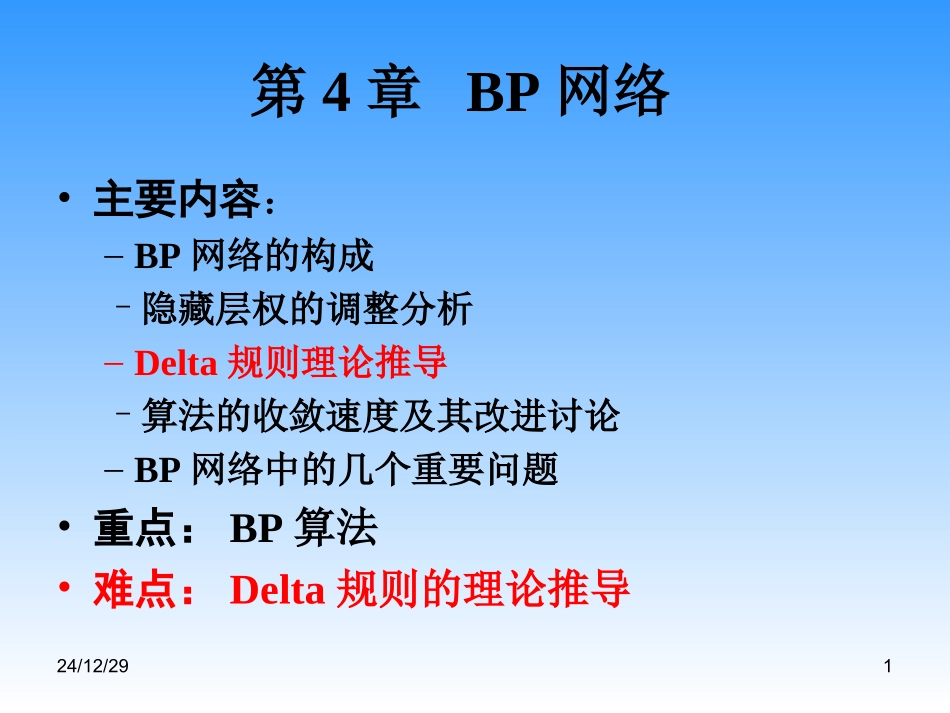 第 4 章 BP 网络

• 主要内容：
  – BP 网络的构成
  – 隐藏层权的调整分析
  – Delta 规则理论推导
  – 算法的收敛速度及其改进讨论
  – BP 网络中的几个重要问题
• 重点： BP 算法
• 难点： Delta 规则的理论推导

24/12/29

1